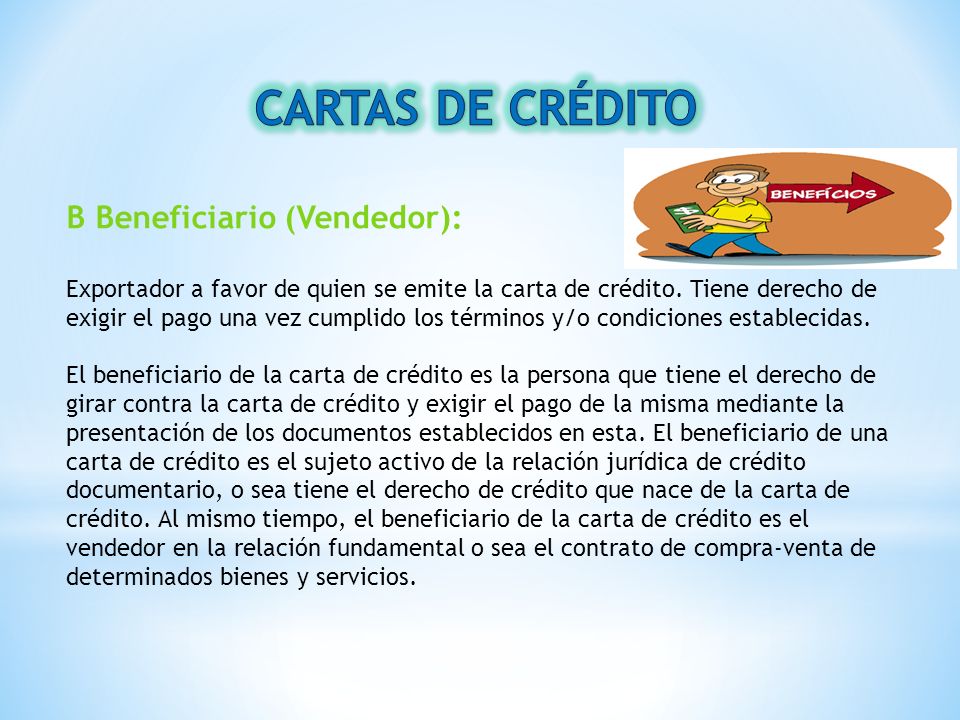 CARTAS DE CRÉDITO

BENEFÍCIOS

B Beneficiario (Vendedor):

Exportador a favor de quien se emite la carta de crédito. Tiene derecho de exigir el pago una vez cumplido los términos y/o condiciones establecidas.

El beneficiario de la carta de crédito es la persona que tiene el derecho de girar contra la carta de crédito y exigir el pago de la misma mediante la presentación de los documentos establecidos en esta. El beneficiario de una carta de crédito es el sujeto activo de la relación jurídica de crédito documentario, o sea tiene el derecho de crédito que nace de la carta de crédito. Al mismo tiempo, el beneficiario de la carta de crédito es el vendedor en la relación fundamental o sea el contrato de compra-venta de determinados bienes y servicios.